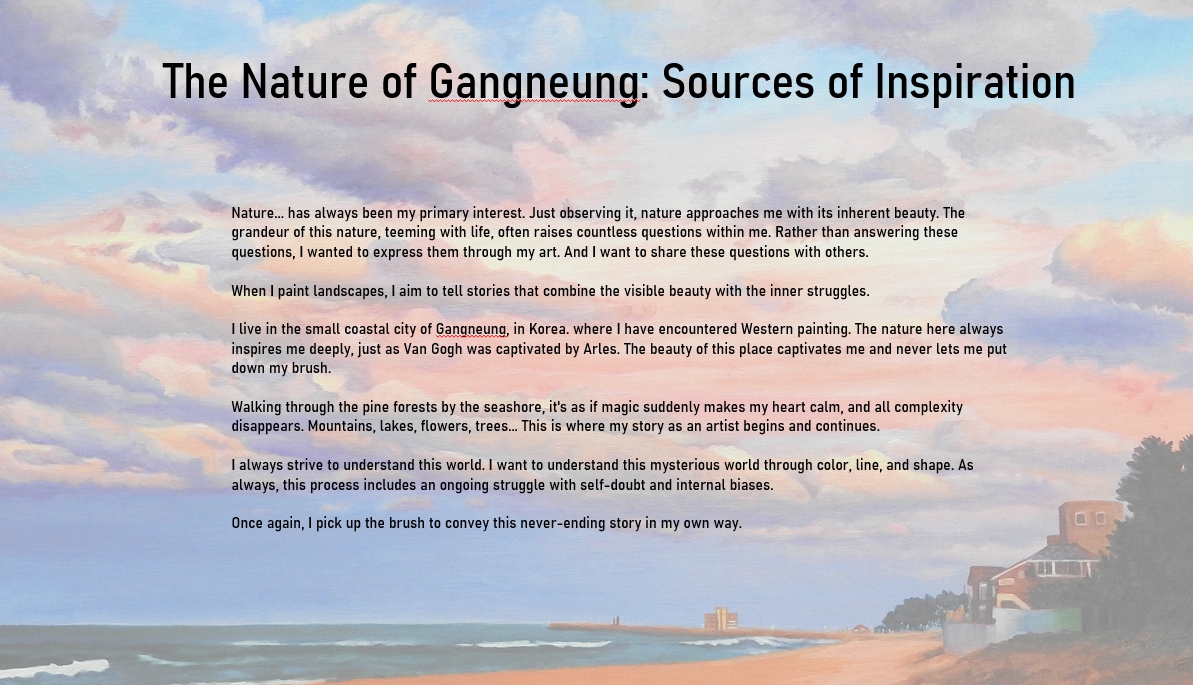 The Nature of Gangneung: Sources of Inspiration

Nature... has always been my primary interest. Just observing it, nature approaches me with its inherent beauty. The grandeur of this nature, teeming with life, often raises countless questions within me. Rather than answering these questions, I wanted to express them through my art. And I want to share these questions with others.

When I paint landscapes, I aim to tell stories that combine the visible beauty with the inner struggles.

I live in the small coastal city of Gangneung, in Korea. where I have encountered Western painting. The nature here always inspires me deeply, just as Van Gogh was captivated by Arles. The beauty of this place captivates me and never lets me put down my brush.

Walking through the pine forests by the seashore, it's as if magic suddenly makes my heart calm, and all complexity disappears. Mountains, lakes, flowers, trees... This is where my story as an artist begins and continues.

I always strive to understand this world. I want to understand this mysterious world through color, line, and shape. As always, this process includes an ongoing struggle with self-doubt and internal biases.

Once again, I pick up the brush to convey this never-ending story in my own way.